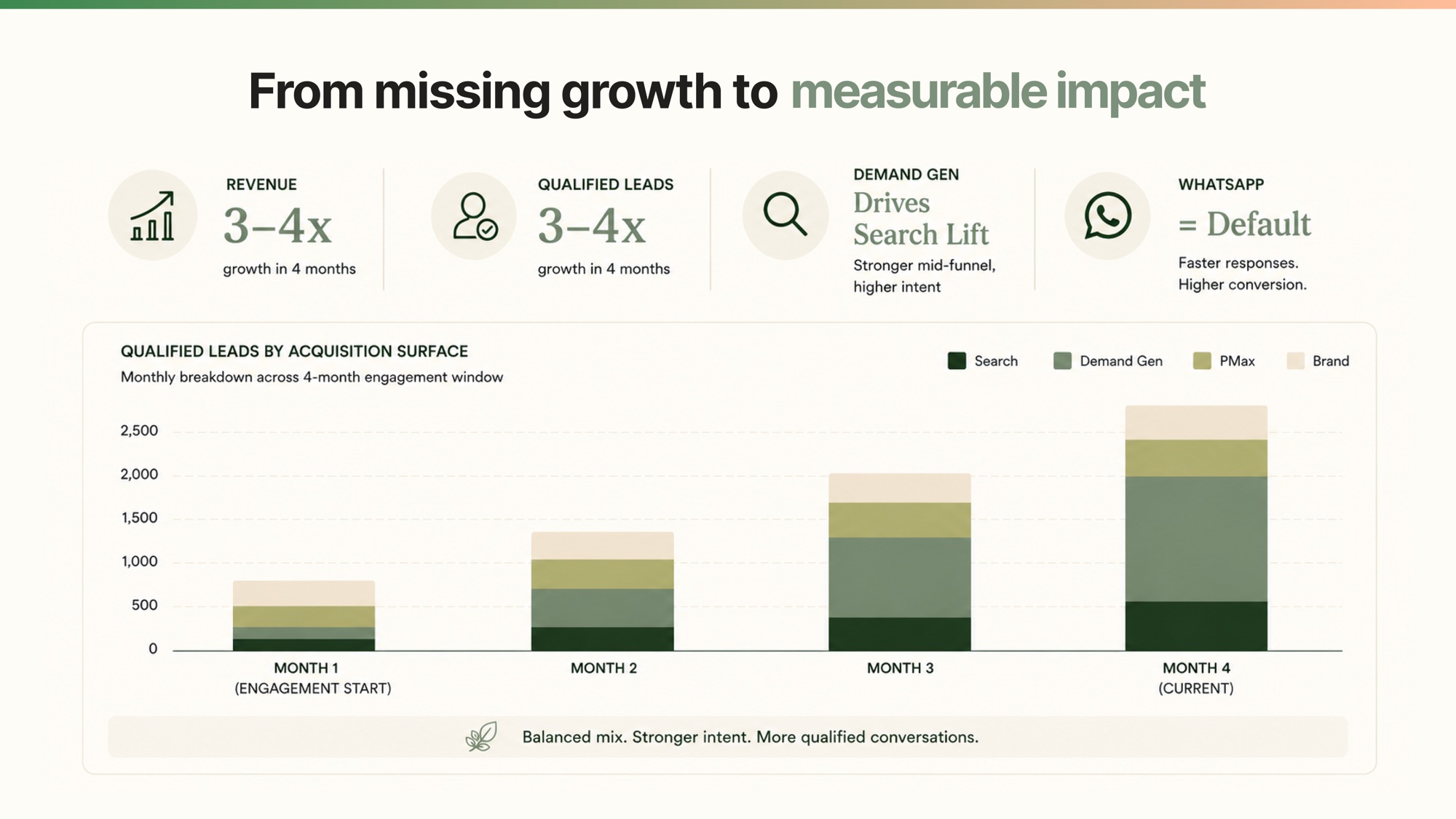 From missing growth to measurable impact

REVENUE
3–4x
growth in 4 months

QUALIFIED LEADS
3–4x
growth in 4 months

DEMAND GEN
Drives Search Lift
Stronger mid-funnel, higher intent

WHATSAPP
= Default
Faster responses. Higher conversion.

QUALIFIED LEADS BY ACQUISITION SURFACE
Monthly breakdown across 4-month engagement window

Search
Demand Gen
PMax
Brand

2,500
2,000
1,500
1,000
500
0

MONTH 1
(ENGAGEMENT START)
MONTH 2
MONTH 3
MONTH 4
(CURRENT)

Balanced mix. Stronger intent. More qualified conversations.